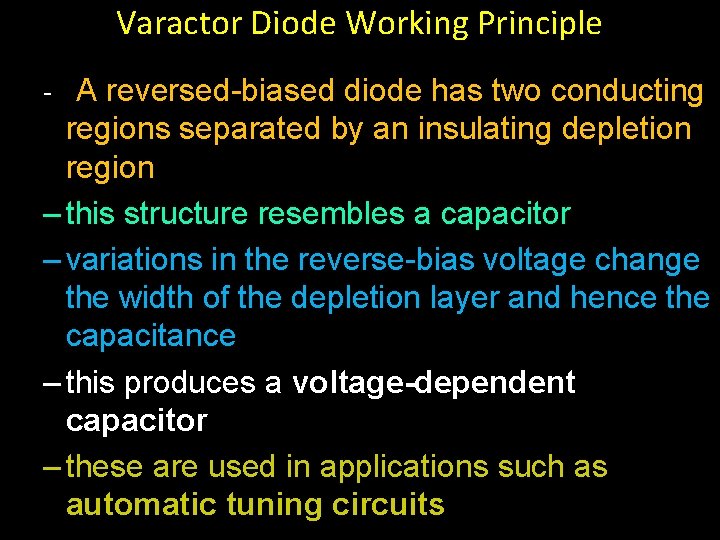 Varactor Diode Working Principle

- A reversed-biased diode has two conducting regions separated by an insulating depletion region

– this structure resembles a capacitor

– variations in the reverse-bias voltage change the width of the depletion layer and hence the capacitance

– this produces a voltage-dependent capacitor

– these are used in applications such as automatic tuning circuits